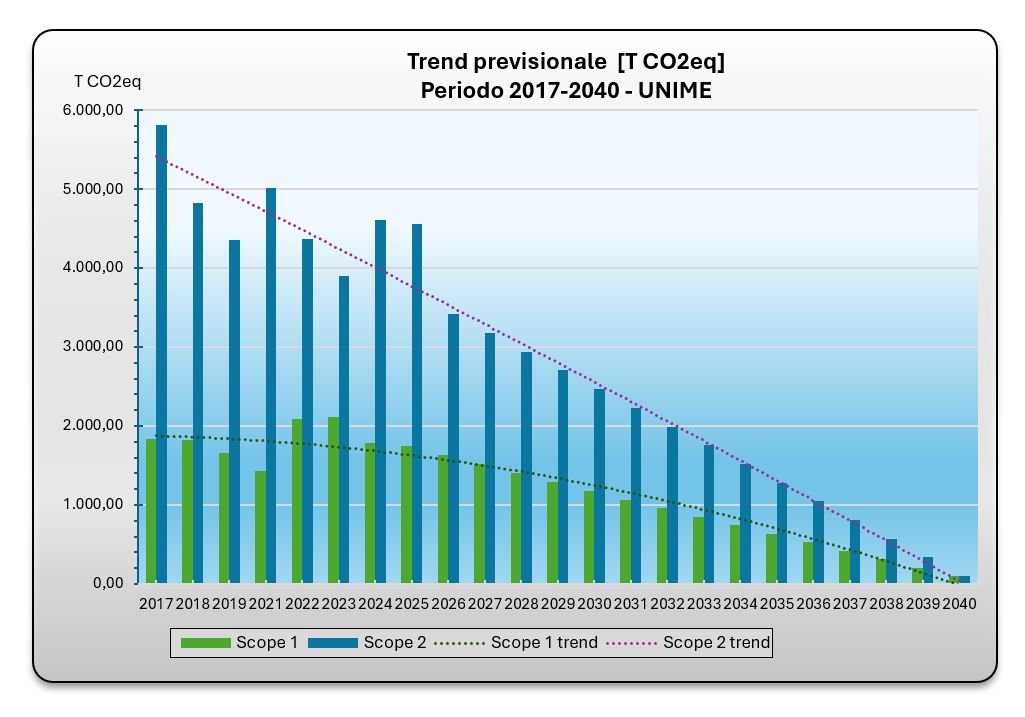 Trend previsionale [T CO2eq]
Periodo 2017-2040 - UNIME

T CO2eq

6.000,00
5.000,00
4.000,00
3.000,00
2.000,00
1.000,00
0,00

2017 2018 2019 2021 2022 2023 2024 2025 2026 2027 2028 2029 2030 2031 2032 2033 2034 2035 2036 2037 2038 2039 2040

Scope 1 Scope 2 Scope 1 trend Scope 2 trend